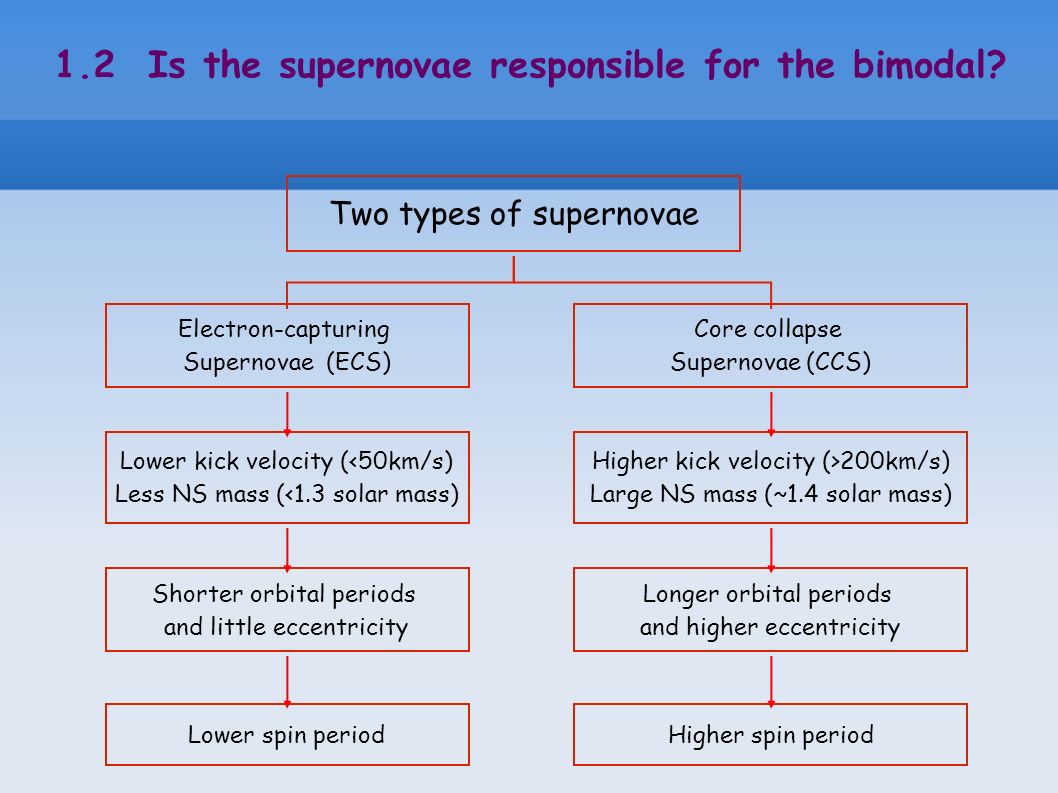 1.2 Is the supernovae responsible for the bimodal?

Two types of supernovae

Electron-capturing Supernovae (ECS)

Lower kick velocity (<50km/s)
Less NS mass (<1.3 solar mass)

Shorter orbital periods and little eccentricity

Lower spin period

Core collapse Supernovae (CCS)

Higher kick velocity (>200km/s)
Large NS mass (~1.4 solar mass)

Longer orbital periods and higher eccentricity

Higher spin period